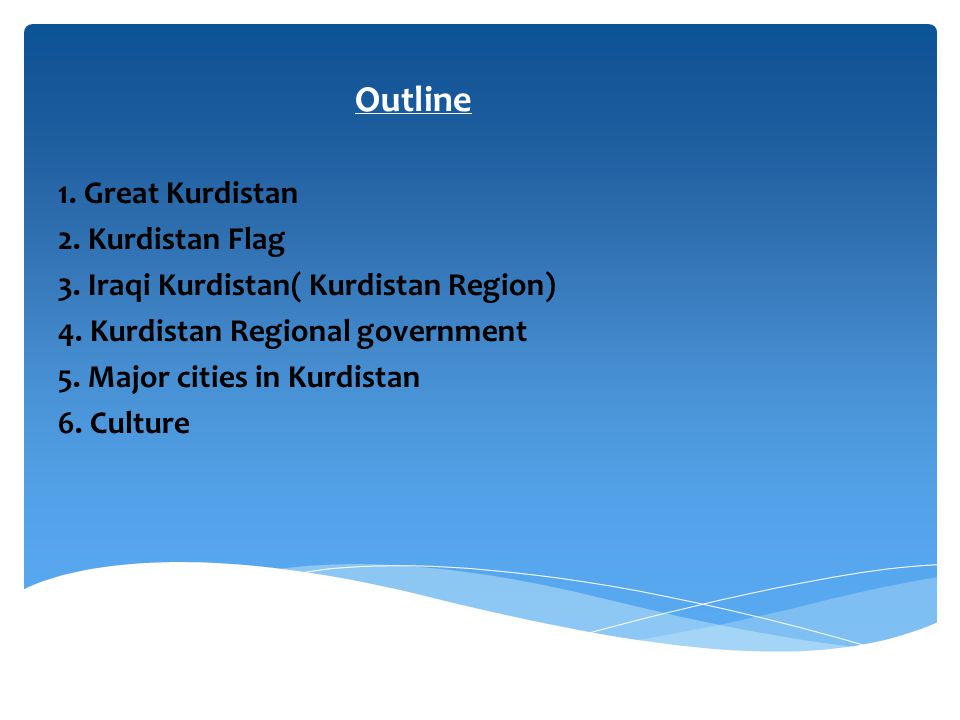 Outline

1. Great Kurdistan
2. Kurdistan Flag
3. Iraqi Kurdistan( Kurdistan Region)
4. Kurdistan Regional government
5. Major cities in Kurdistan
6. Culture